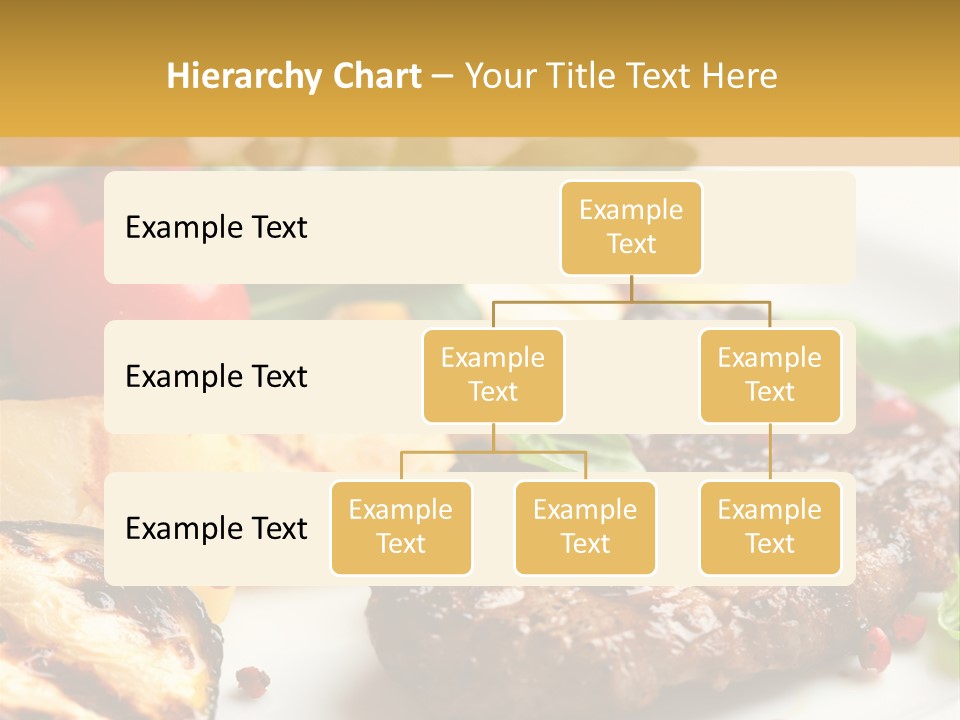 Hierarchy Chart – Your Title Text Here

Example Text

Example Text

Example Text

Example Text

Example Text

Example Text

Example Text

Example Text

Example Text